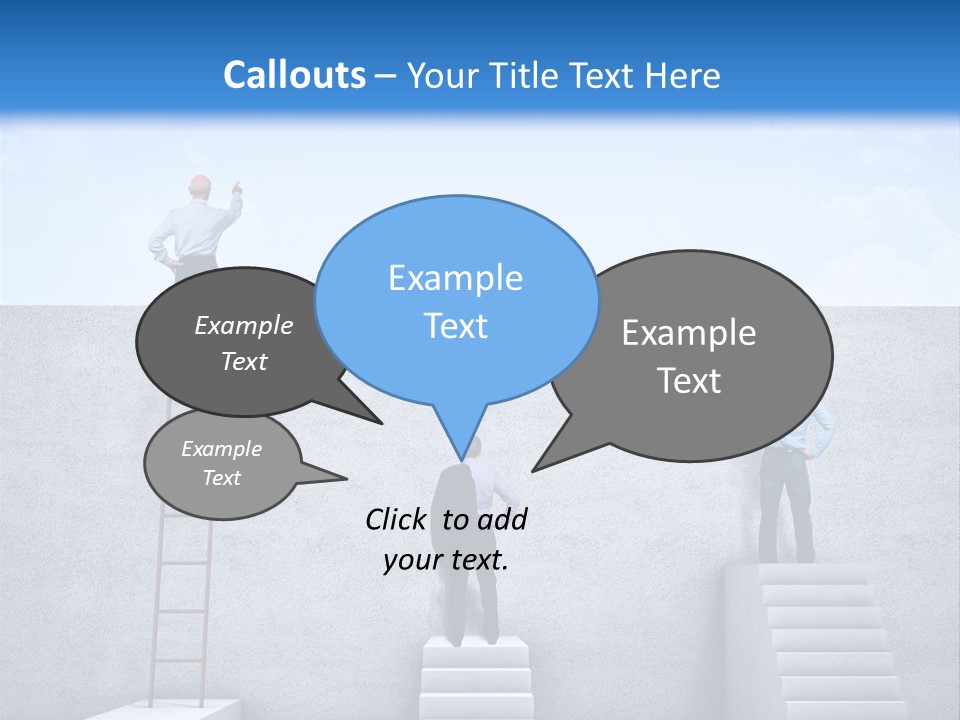 Callouts – Your Title Text Here

Example Text

Example Text

Example Text

Example Text

Click to add your text.